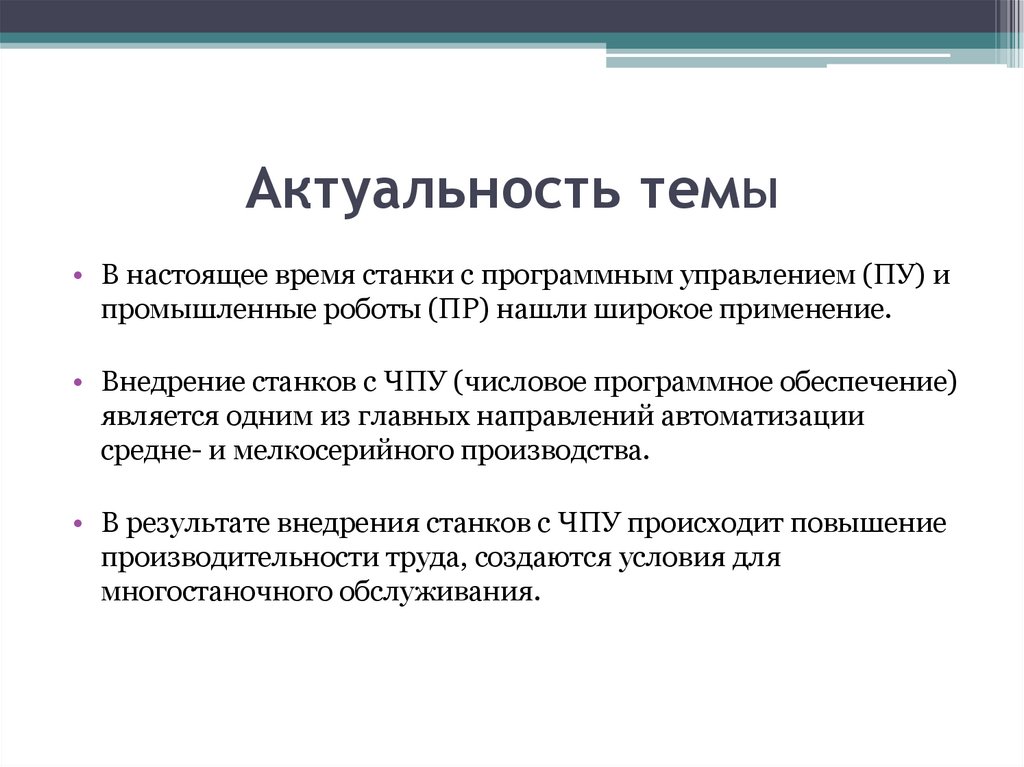 Актуальность темы

• В настоящее время станки с программным управлением (ПУ) и промышленные роботы (ПР) нашли широкое применение.

• Внедрение станков с ЧПУ (числовое программное обеспечение) является одним из главных направлений автоматизации средне- и мелкосерийного производства.

• В результате внедрения станков с ЧПУ происходит повышение производительности труда, создаются условия для многостаночного обслуживания.